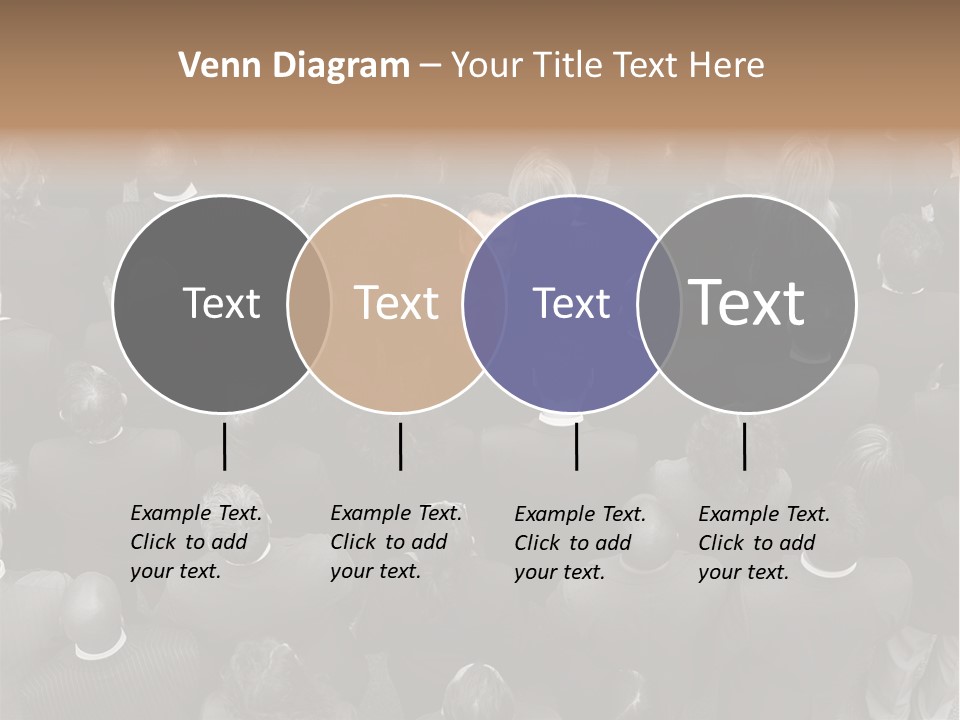 Venn Diagram – Your Title Text Here

Text

Text

Text

Text

Example Text. Click to add your text.

Example Text. Click to add your text.

Example Text. Click to add your text.

Example Text. Click to add your text.